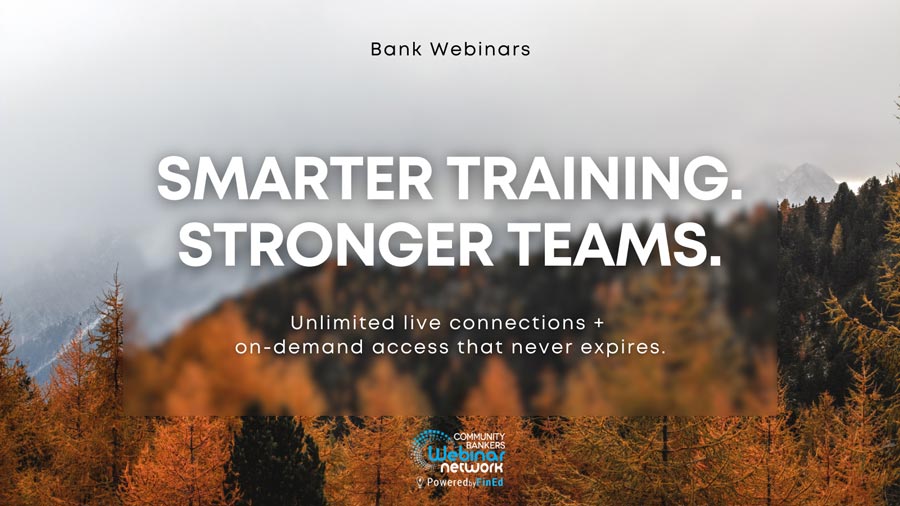 Bank Webinars

SMARTER TRAINING. STRONGER TEAMS.

Unlimited live connections + on-demand access that never expires.

COMMUNITY BANKERS Webinar NETWORK Powered by FinEd